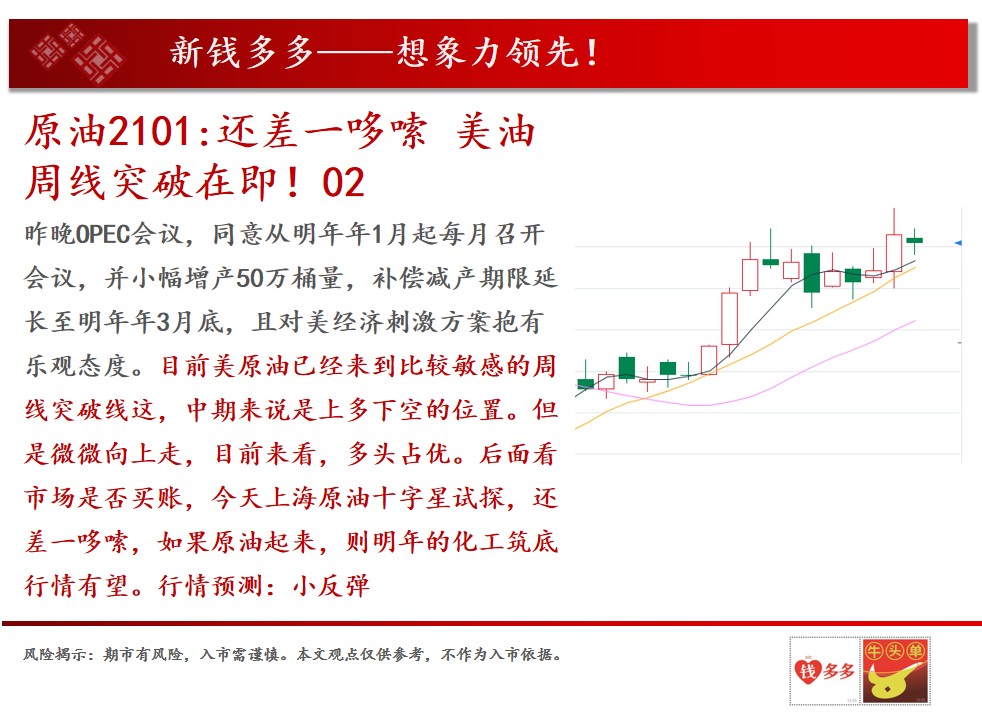 新钱多多——想象力领先！

原油2101:还差一哆嗦 美油周线突破在即！02

昨晚OPEC会议，同意从明年年1月起每月召开会议，并小幅增产50万桶量，补偿减产期限延长至明年年3月底，且对美经济刺激方案抱有乐观态度。目前美原油已经来到比较敏感的周线突破线这，中期来说是上多下空的位置。但是微微向上走，目前来看，多头占优。后面看市场是否买账，今天上海原油十字星试探，还差一哆嗦，如果原油起来，则明年的化工筑底行情有望。行情预测：小反弹

风险揭示：期市有风险，入市需谨慎。本文观点仅供参考，不作为入市依据。

钱多多 牛头单